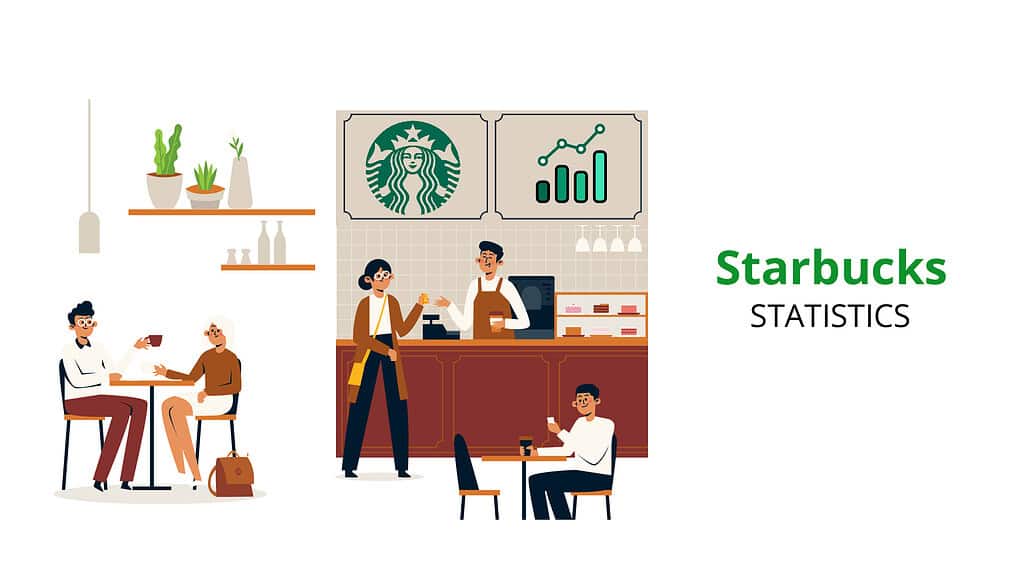 Starbucks
STATISTICS